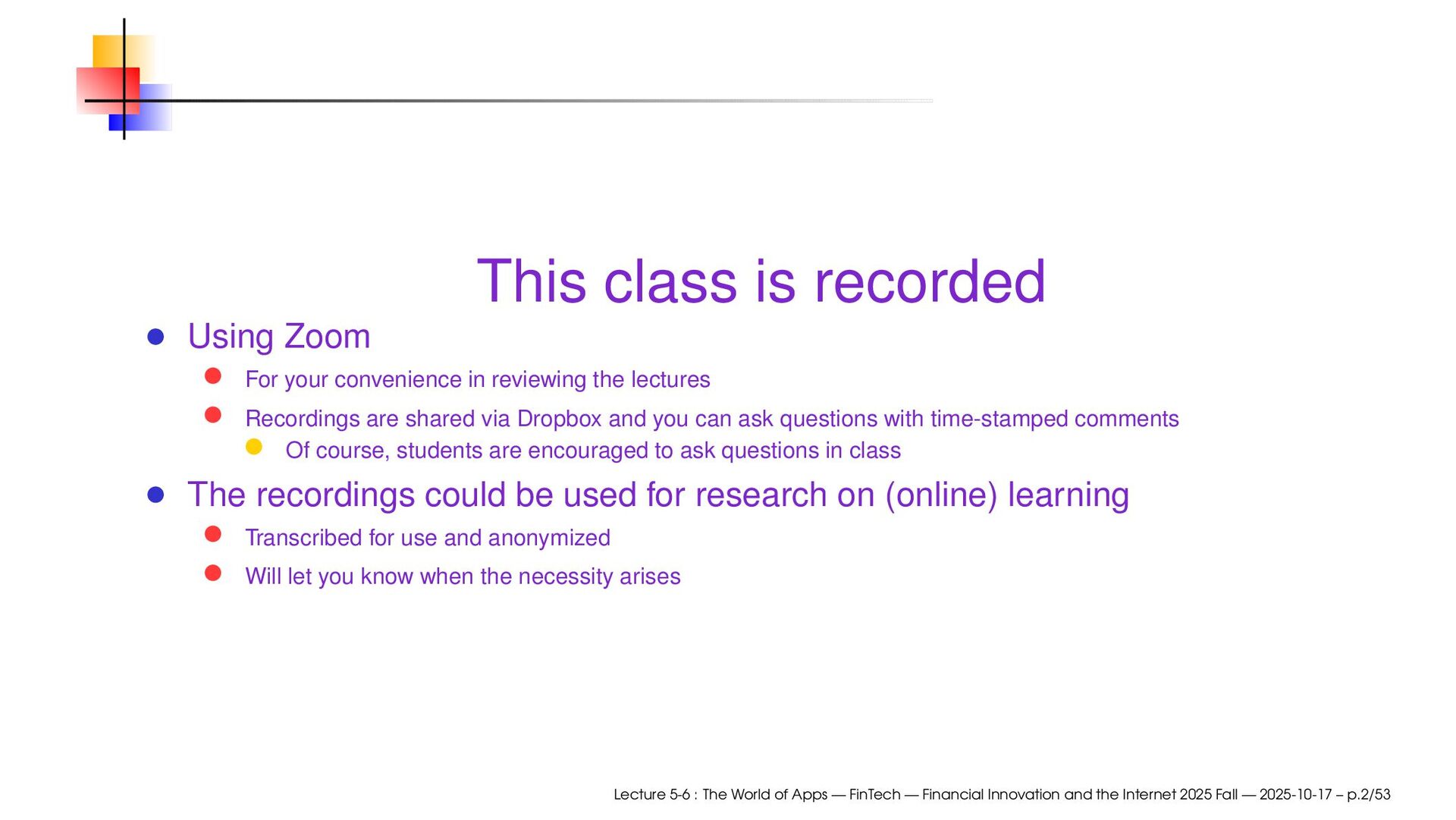 This class is recorded

- Using Zoom
  - For your convenience in reviewing the lectures
  - Recordings are shared via Dropbox and you can ask questions with time-stamped comments
    - Of course, students are encouraged to ask questions in class
- The recordings could be used for research on (online) learning
  - Transcribed for use and anonymized
  - Will let you know when the necessity arises

Lecture 5-6 : The World of Apps — FinTech — Financial Innovation and the Internet 2025 Fall — 2025-10-17 – p.2/53